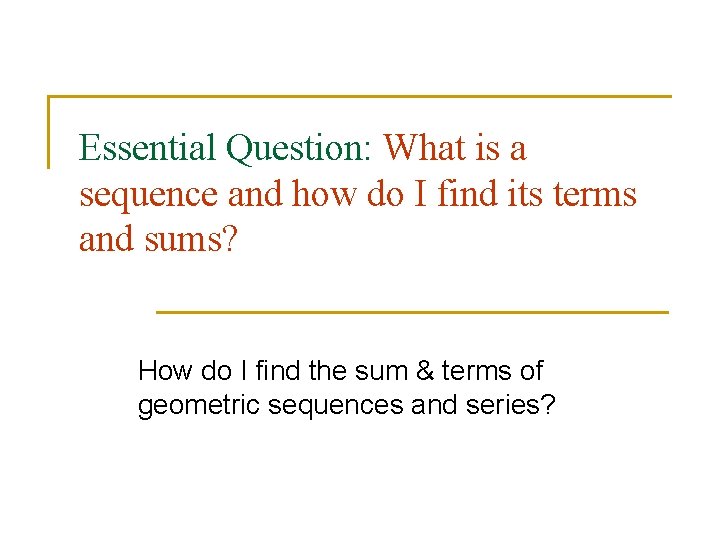 Essential Question: What is a sequence and how do I find its terms and sums?

How do I find the sum & terms of geometric sequences and series?